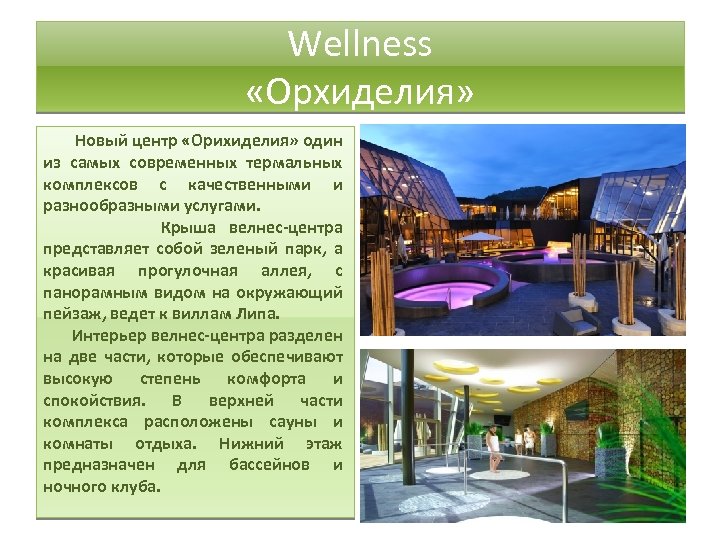 Wellness
«Орхиделия»

Новый центр «Орихиделия» один из самых современных термальных комплексов с качественными и разнообразными услугами.

Крыша велнес-центра представляет собой зеленый парк, а красивая прогулочная аллея, с панорамным видом на окружающий пейзаж, ведет к виллам Липа.

Интерьер велнес-центра разделен на две части, которые обеспечивают высокую степень комфорта и спокойствия. В верхней части комплекса расположены сауны и комнаты отдыха. Нижний этаж предназначен для бассейнов и ночного клуба.